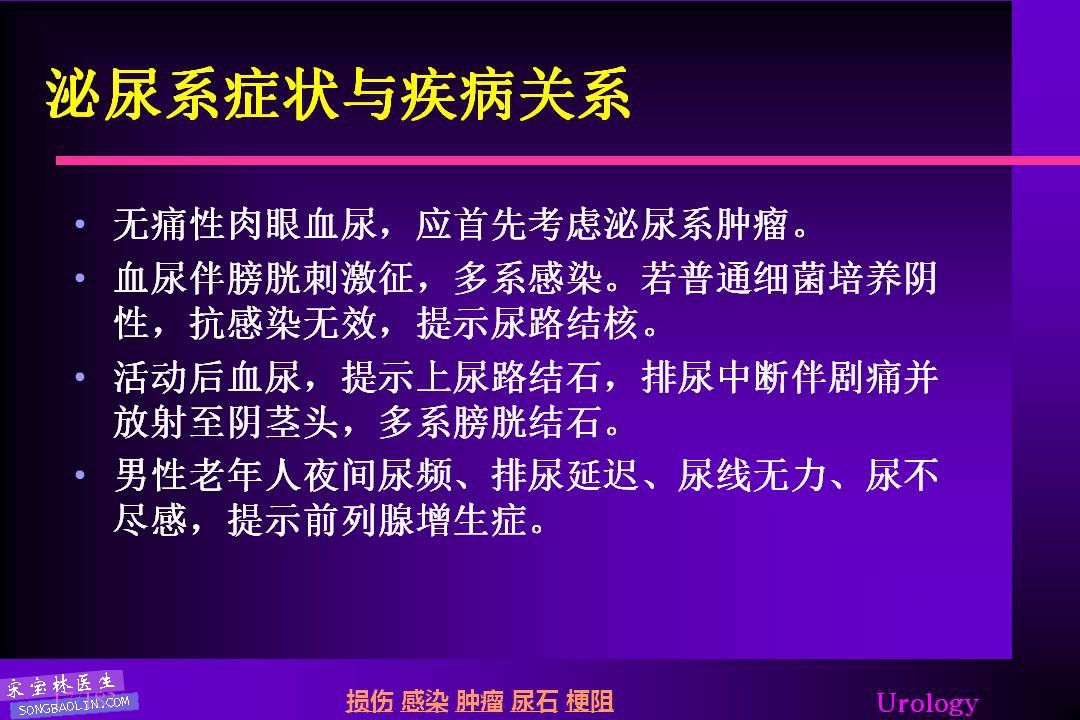 泌尿系症状与疾病关系

• 无痛性肉眼血尿，应首先考虑泌尿系肿瘤。
• 血尿伴膀胱刺激征，多系感染。若普通细菌培养阴性，抗感染无效，提示尿路结核。
• 活动后血尿，提示上尿路结石，排尿中断伴剧痛并放射至阴茎头，多系膀胱结石。
• 男性老年人夜间尿频、排尿延迟、尿线无力、尿不尽感，提示前列腺增生症。

宋宝林医生
SONGBAOLIN.COM

损伤 感染 肿瘤 尿石 梗阻

Urology